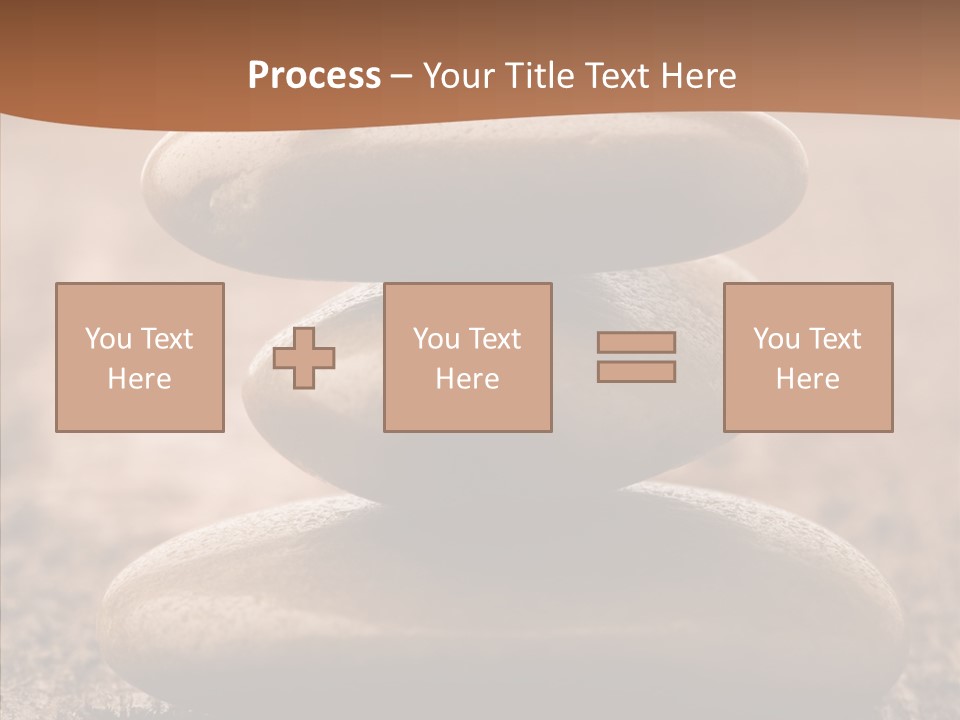 Process – Your Title Text Here

You Text Here

You Text Here

You Text Here